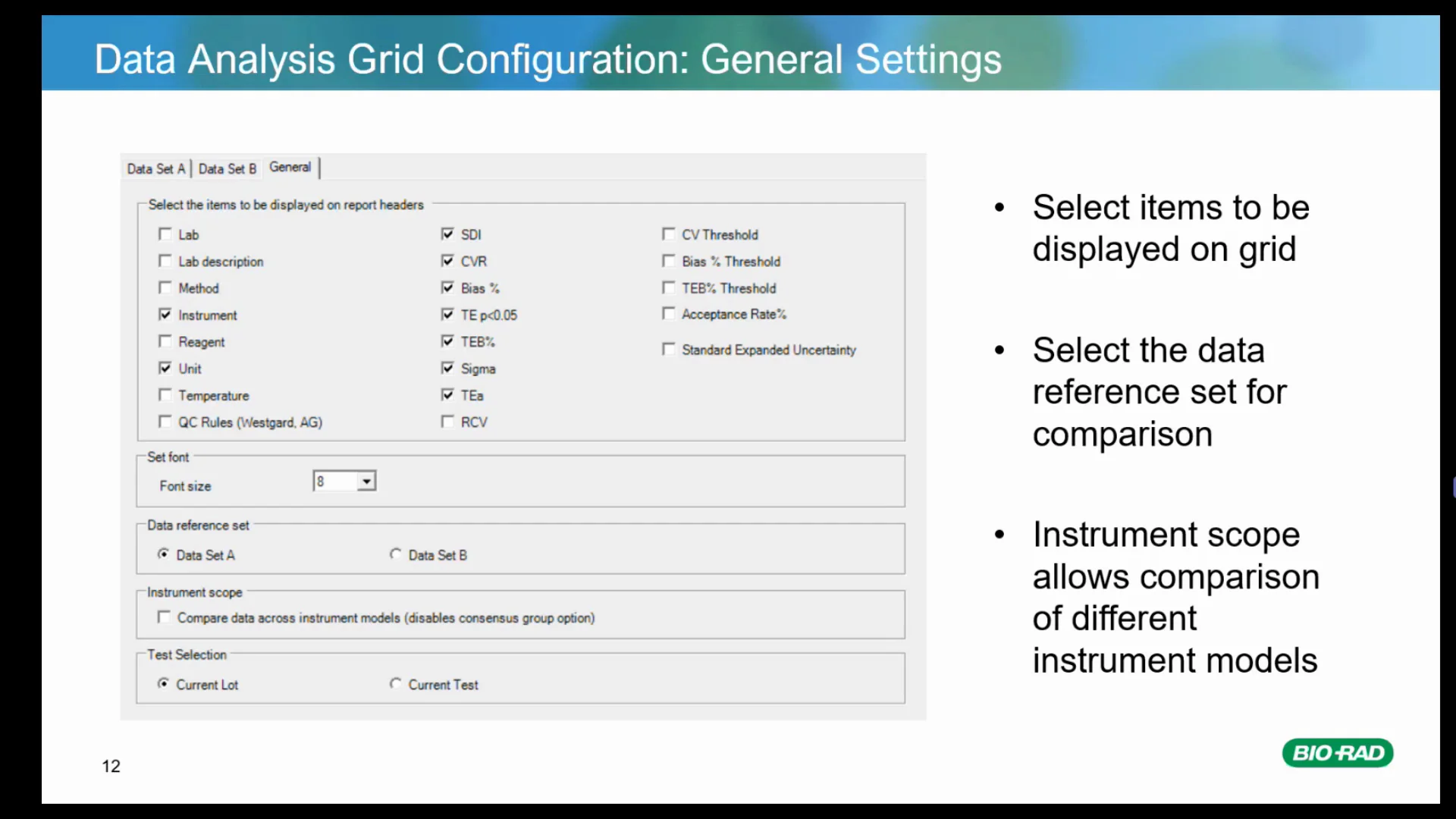 Data Analysis Grid Configuration: General Settings

Data Set A | Data Set B | General

Select the items to be displayed on report headers

Lab
Lab description
Method
Instrument
Reagent
Unit
Temperature
QC Rules (Westgard, AG)

SDI
CVR
Bias %
TE p<0.05
TEB%
Sigma
TEa
RCV

CV Threshold
Bias % Threshold
TEB% Threshold
Acceptance Rate%
Standard Expanded Uncertainty

Set font
Font size 8

Data reference set
Data Set A
Data Set B

Instrument scope
Compare data across instrument models (disables consensus group option)

Test Selection
Current Lot
Current Test

• Select items to be displayed on grid

• Select the data reference set for comparison

• Instrument scope allows comparison of different instrument models

12

BIO-RAD